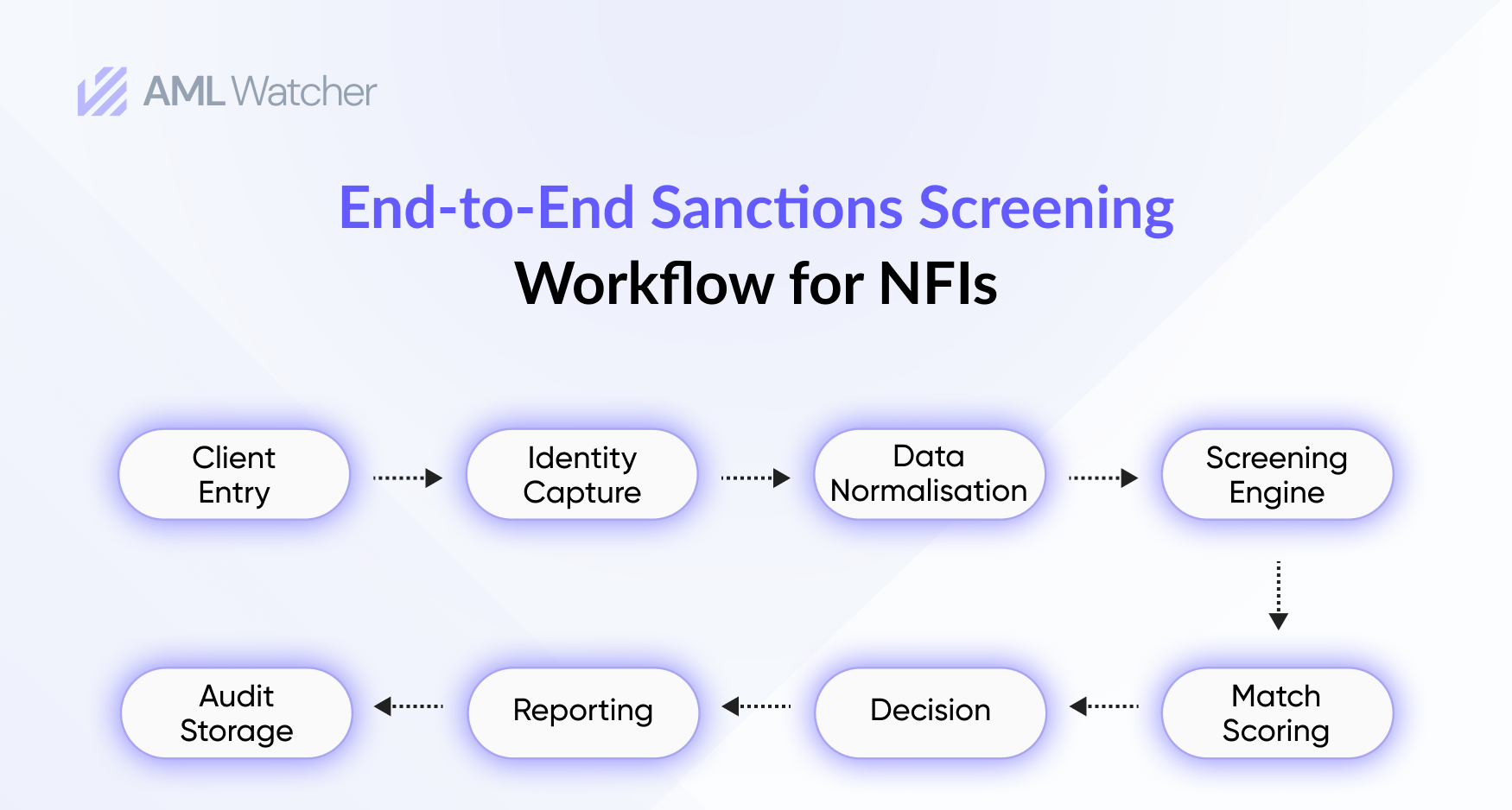 AML Watcher

End-to-End Sanctions Screening
Workflow for NFIs

Client Entry

Identity Capture

Data Normalisation

Screening Engine

Match Scoring

Decision

Reporting

Audit Storage